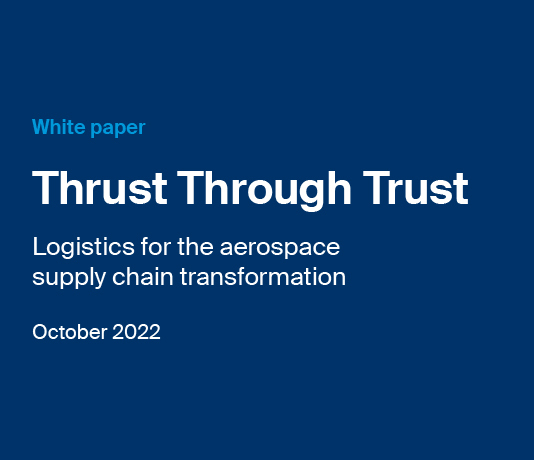 White paper

Thrust Through Trust

Logistics for the aerospace supply chain transformation

October 2022